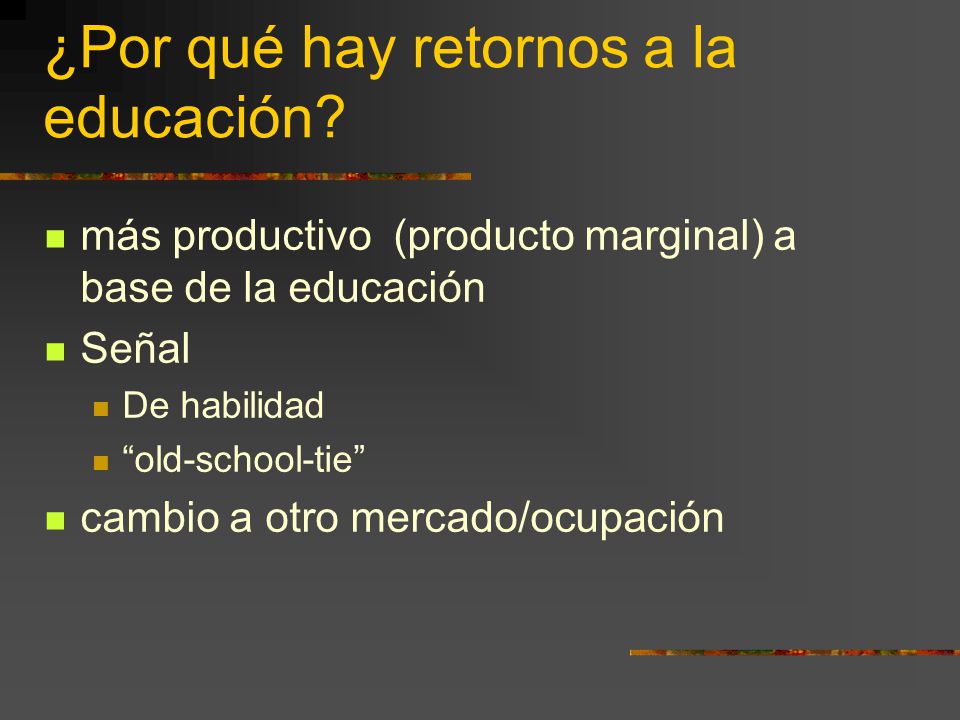 ¿Por qué hay retornos a la educación?

más productivo  (producto marginal) a base de la educación
Señal
De habilidad
“old-school-tie”
cambio a otro mercado/ocupación